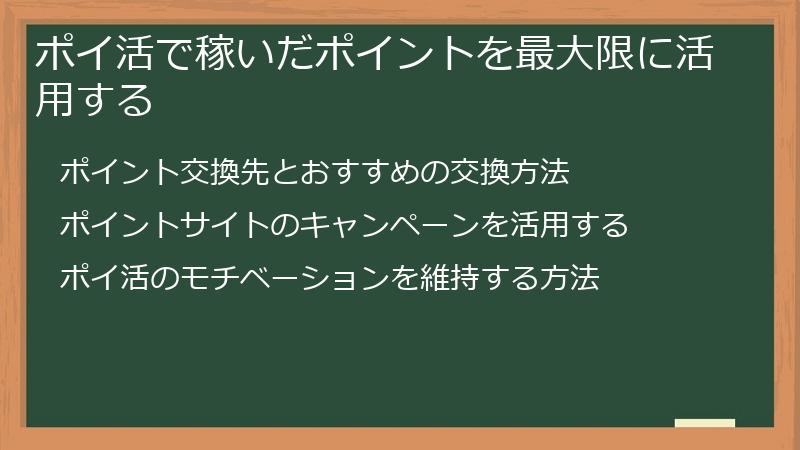 ポイ活で稼いだポイントを最大限に活用する

ポイント交換先とおすすめの交換方法

ポイントサイトのキャンペーンを活用する

ポイ活のモチベーションを維持する方法